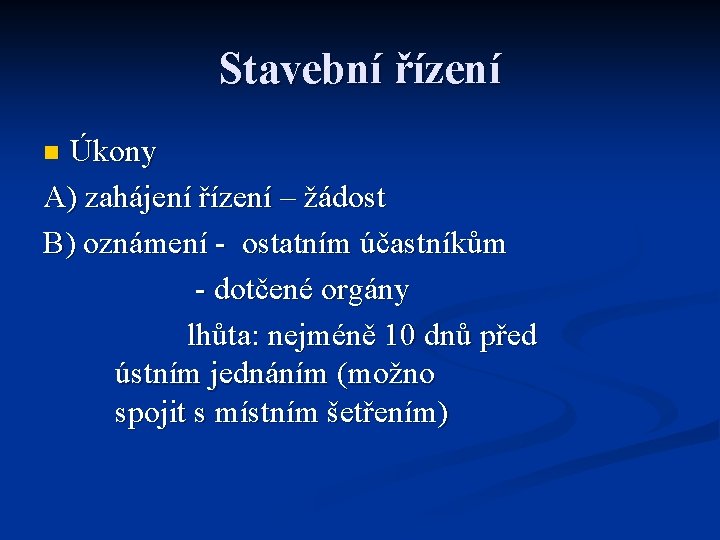 Stavební řízení

Úkony

A) zahájení řízení – žádost

B) oznámení - ostatním účastníkům

- dotčené orgány

lhůta: nejméně 10 dnů před ústním jednáním (možno spojit s místním šetřením)